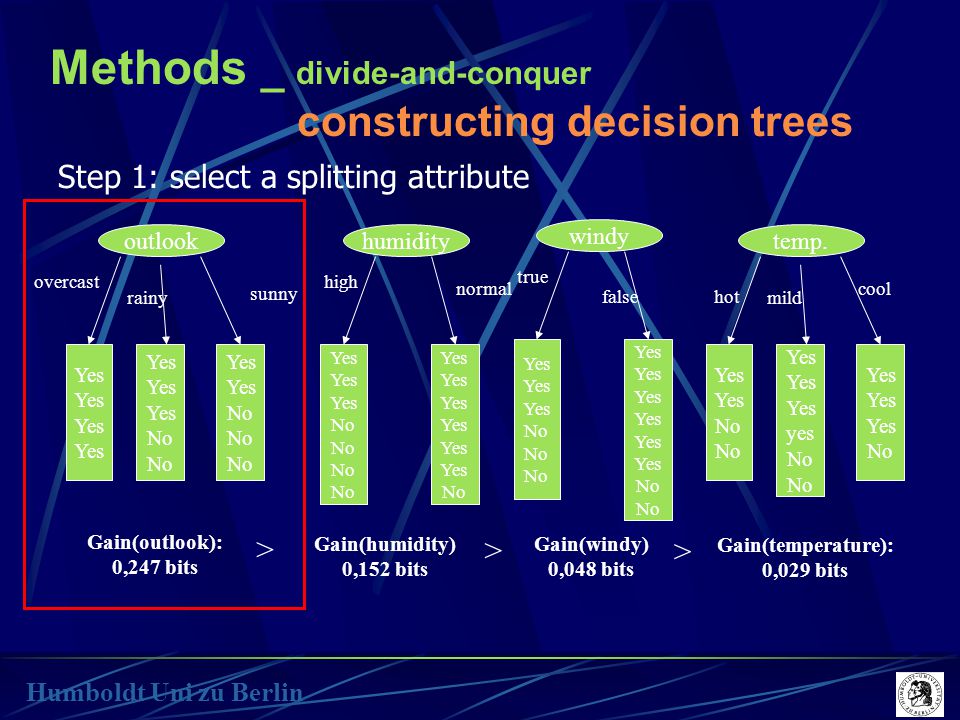 Methods _ divide-and-conquer
constructing decision trees

Step 1: select a splitting attribute

outlook

overcast
rainy
sunny

Yes
Yes
Yes
Yes

Yes
Yes
Yes
No
No

Yes
Yes
No
No
No

Gain(outlook): 0,247 bits

>

humidity

high
normal

Yes
Yes
Yes
No
No
No
No

Yes
Yes
Yes
Yes
Yes
Yes
No

Gain(humidity) 0,152 bits

>

windy

true
false

Yes
Yes
Yes
No
No
No

Yes
Yes
Yes
Yes
Yes
Yes
No
No

Gain(windy) 0,048 bits

>

temp.

hot
mild
cool

Yes
Yes
No
No

Yes
Yes
Yes
yes
No
No

Yes
Yes
Yes
No

Gain(temperature): 0,029 bits

Humboldt Uni zu Berlin